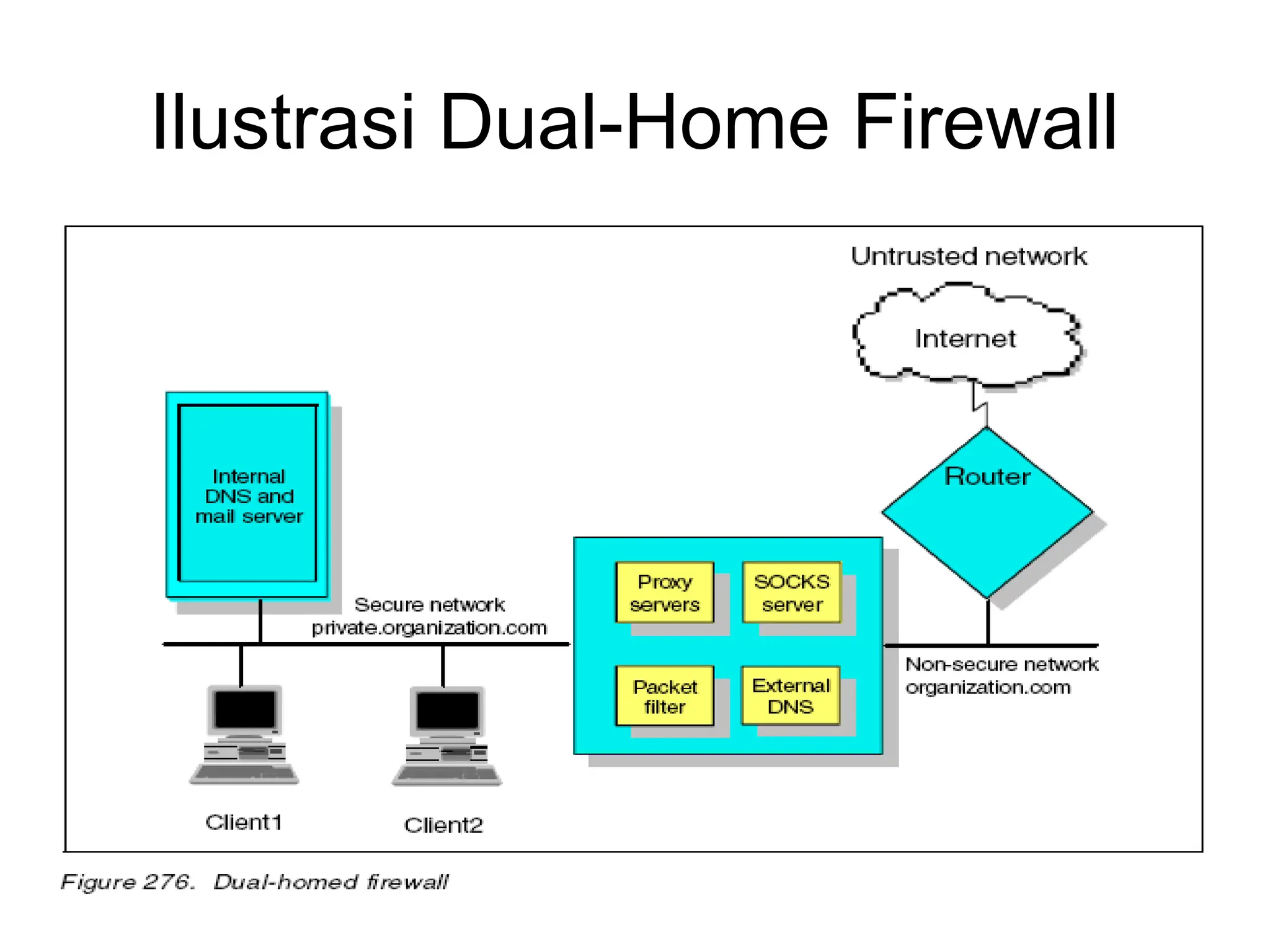 Ilustrasi Dual-Home Firewall

Untrusted network

Internet

Router

Internal DNS and mail server

Secure network
private.organization.com

Proxy servers

SOCKS server

Packet filter

External DNS

Non-secure network
organization.com

Client1

Client2

Figure 276. Dual-homed firewall